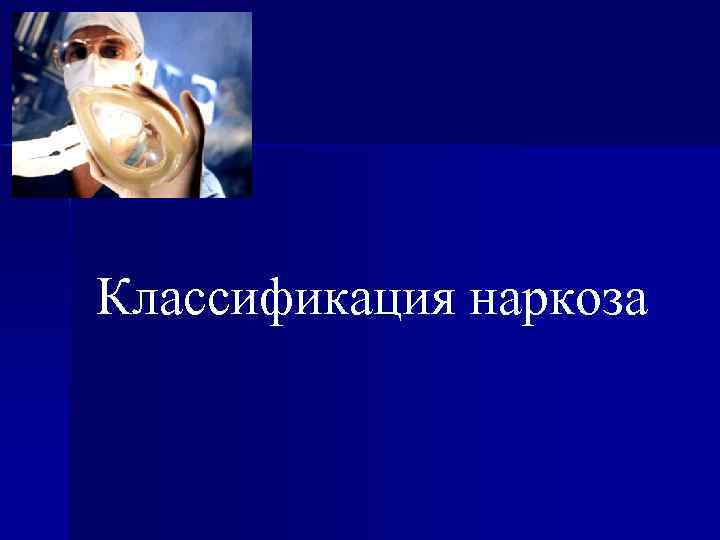 Классификация наркоза